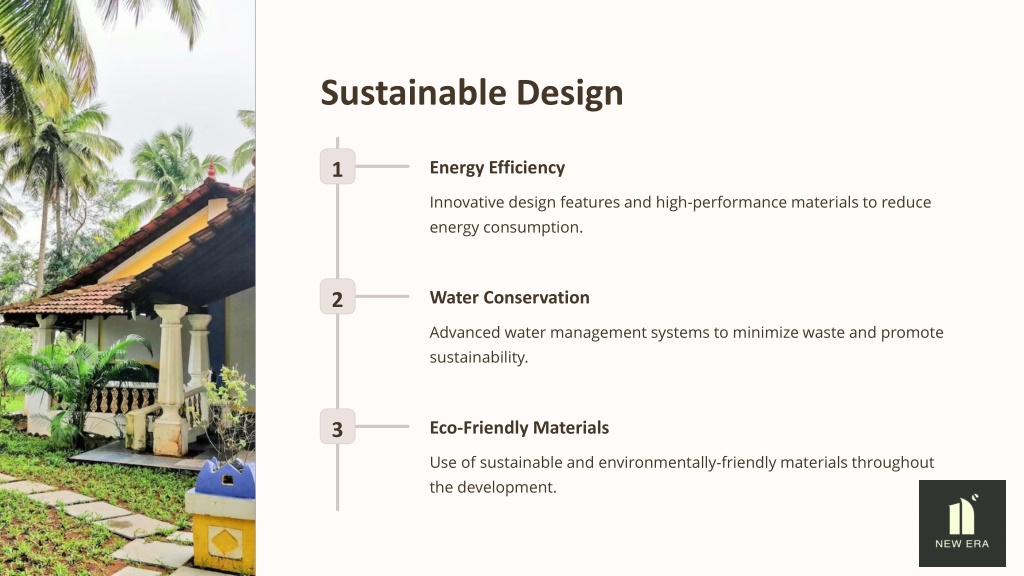 Sustainable Design

1

Energy Efficiency

Innovative design features and high-performance materials to reduce energy consumption.

2

Water Conservation

Advanced water management systems to minimize waste and promote sustainability.

3

Eco-Friendly Materials

Use of sustainable and environmentally-friendly materials throughout the development.

NEW ERA